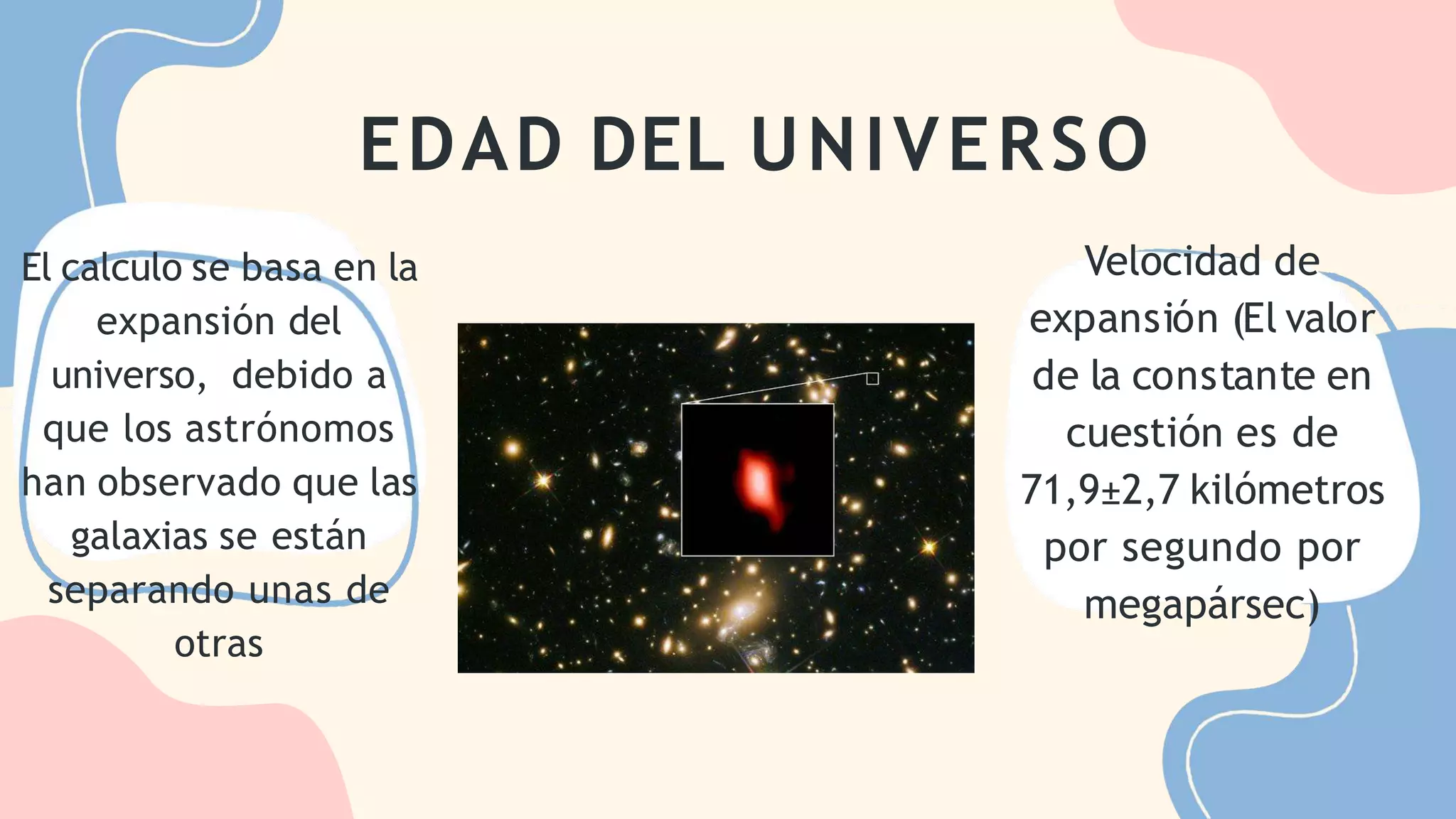 EDAD DEL UNIVERSO

El calculo se basa en la expansión del universo, debido a que los astrónomos han observado que las galaxias se están separando unas de otras

Velocidad de expansión (El valor de la constante en cuestión es de 71,9±2,7 kilómetros por segundo por megapársec)